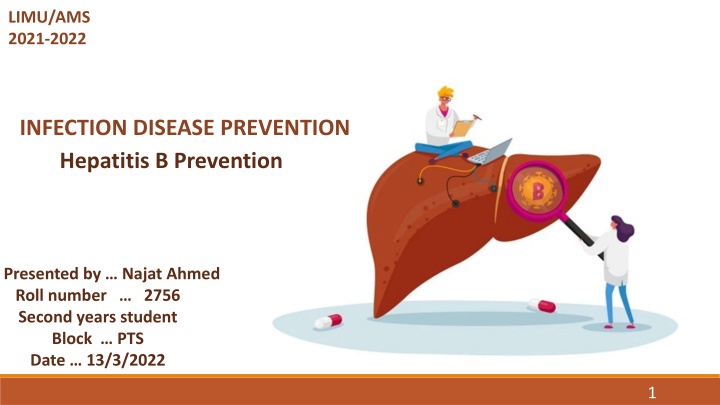 LIMU/AMS
2021-2022

INFECTION DISEASE PREVENTION
Hepatitis B Prevention

B

Presented by … Najat Ahmed
Roll number … 2756
Second years student
Block … PTS
Date … 13/3/2022

1